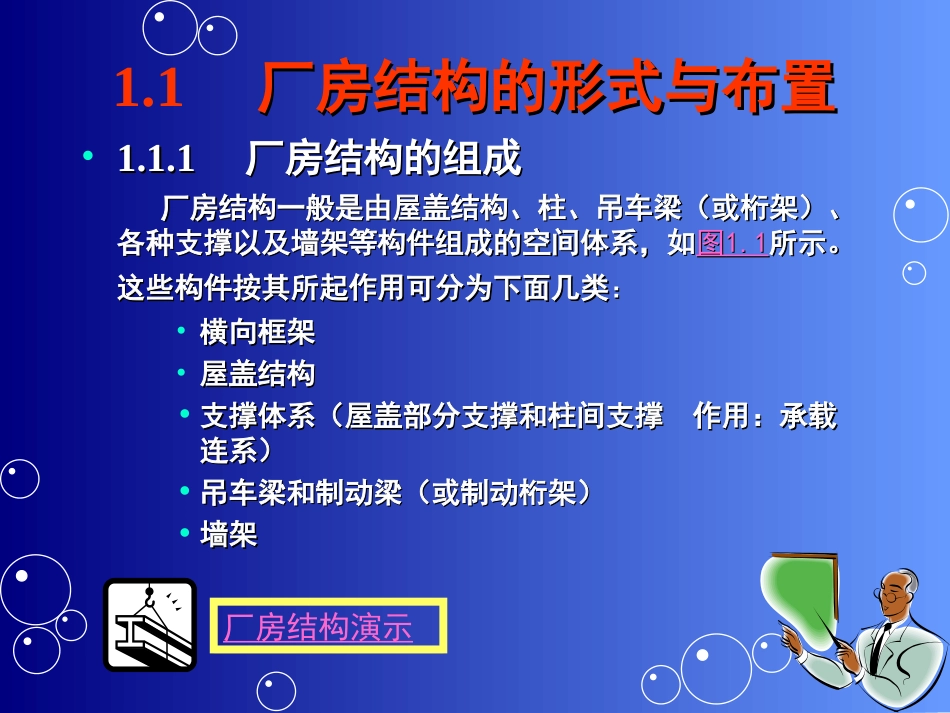 1.1 厂房结构的形式与布置

• 1.1.1 厂房结构的组成

厂房结构一般是由屋盖结构、柱、吊车梁（或桁架）、各种支撑以及墙架等构件组成的空间体系，如图1.1所示。

这些构件按其所起作用可分为下面几类：

• 横向框架
• 屋盖结构
• 支撑体系（屋盖部分支撑和柱间支撑 作用：承载连系）
• 吊车梁和制动梁（或制动桁架）
• 墙架

厂房结构演示